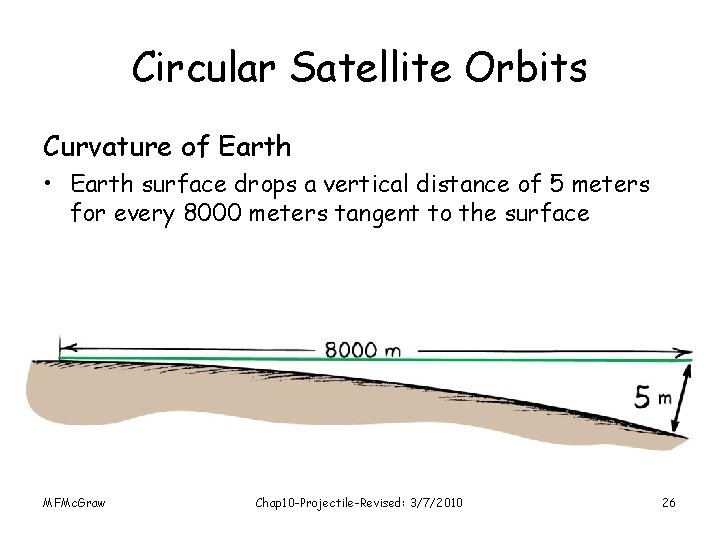 Circular Satellite Orbits

Curvature of Earth

• Earth surface drops a vertical distance of 5 meters for every 8000 meters tangent to the surface

8000 m

5 m

MFMcGraw

Chap10-Projectile-Revised: 3/7/2010

26